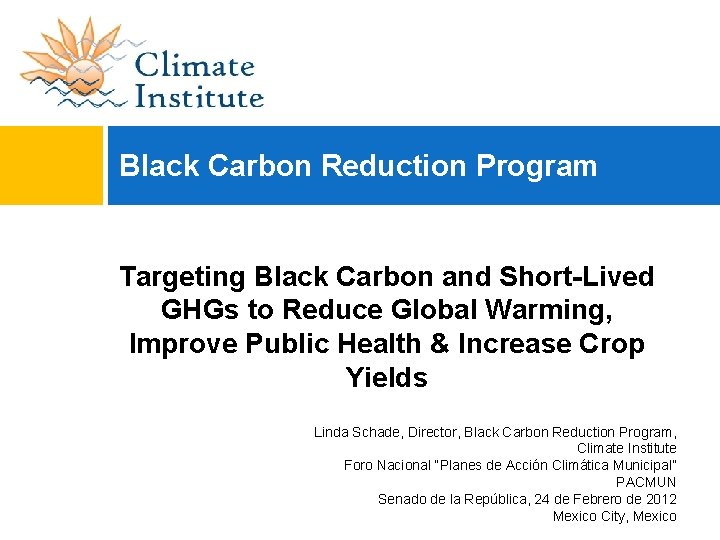 Climate Institute

Black Carbon Reduction Program

Targeting Black Carbon and Short-Lived GHGs to Reduce Global Warming, Improve Public Health & Increase Crop Yields

Linda Schade, Director, Black Carbon Reduction Program, Climate Institute
Foro Nacional "Planes de Acción Climática Municipal" PACMUN
Senado de la República, 24 de Febrero de 2012
Mexico City, Mexico